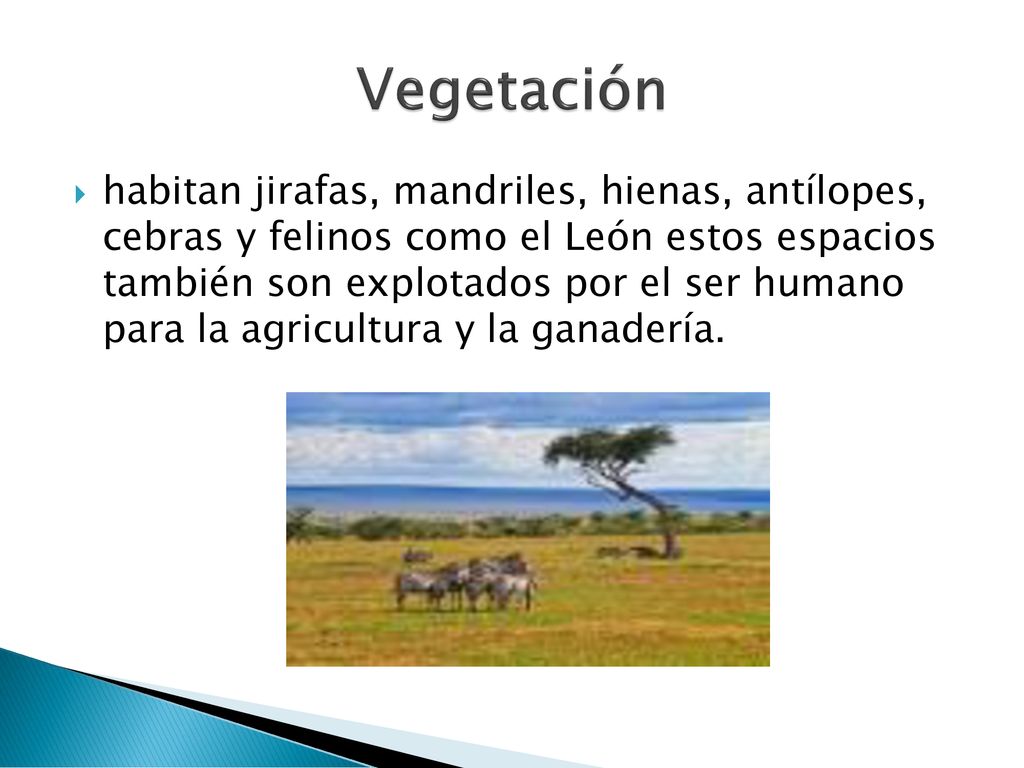 Vegetación

habitan jirafas, mandriles, hienas, antílopes, cebras y felinos como el León estos espacios también son explotados por el ser humano para la agricultura y la ganadería.